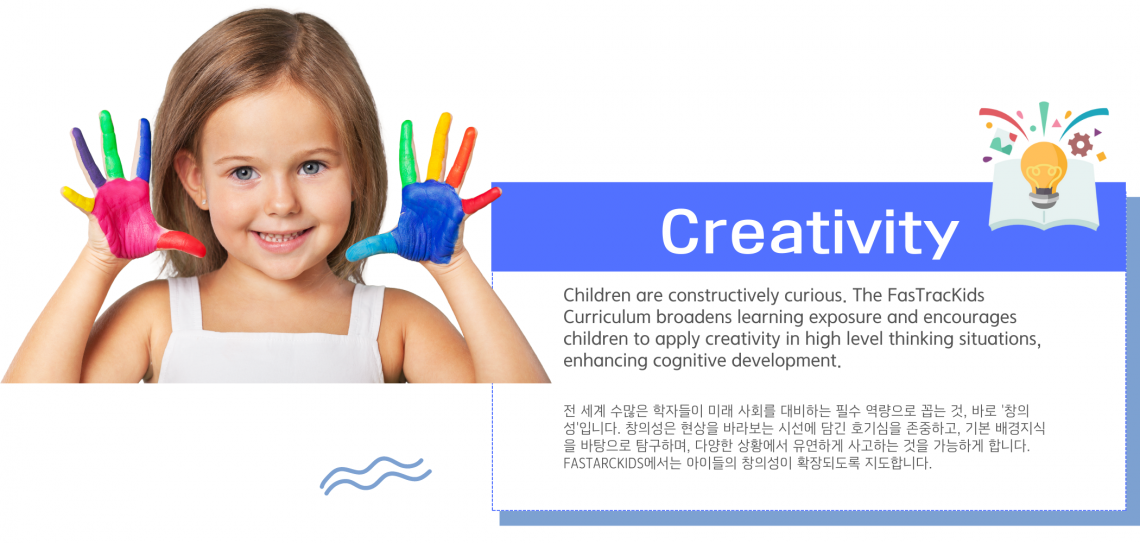 Creativity

Children are constructively curious. The FasTracKids Curriculum broadens learning exposure and encourages children to apply creativity in high level thinking situations, enhancing cognitive development.

전 세계 수많은 학자들이 미래 사회를 대비하는 필수 역량으로 꼽는 것, 바로 '창의성'입니다. 창의성은 현상을 바라보는 시선에 담긴 호기심을 존중하고, 기본 배경지식을 바탕으로 탐구하며, 다양한 상황에서 유연하게 사고하는 것을 가능하게 합니다. FASTARCKIDS에서는 아이들의 창의성이 확장되도록 지도합니다.